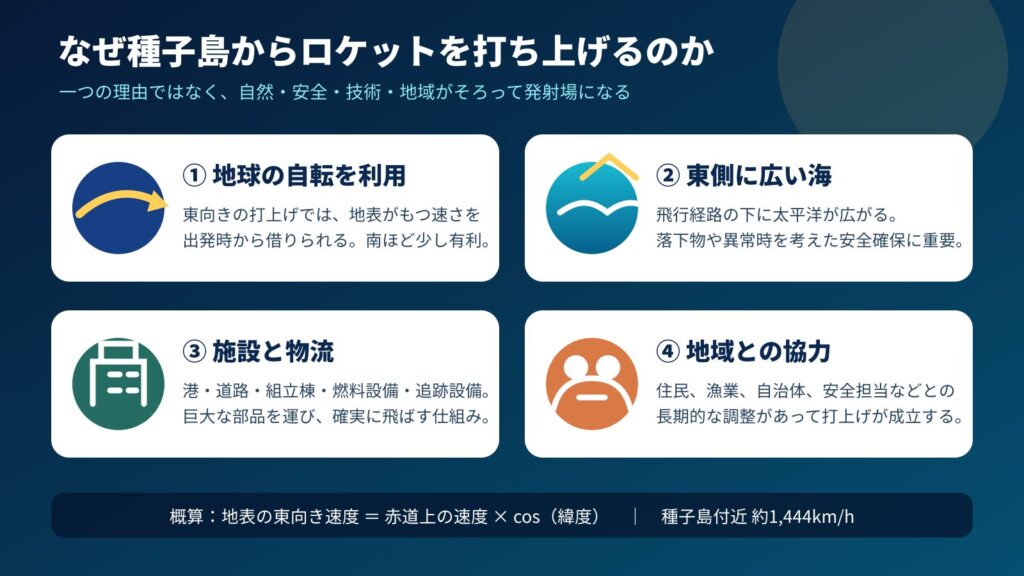 なぜ種子島からロケットを打ち上げるのか

一つの理由ではなく、自然・安全・技術・地域がそろって発射場になる

① 地球の自転を利用

東向きの打上げでは、地表がもつ速さを出発時から借りられる。南ほど少し有利。

② 東側に広い海

飛行経路の下に太平洋が広がる。落下物や異常時を考えた安全確保に重要。

③ 施設と物流

港・道路・組立棟・燃料設備・追跡設備。巨大な部品を運び、確実に飛ばす仕組み。

④ 地域との協力

住民、漁業、自治体、安全担当などとの長期的な調整があって打上げが成立する。

概算：地表の東向き速度 ＝ 赤道上の速度 × cos（緯度）　|　種子島付近 約1,444km/h